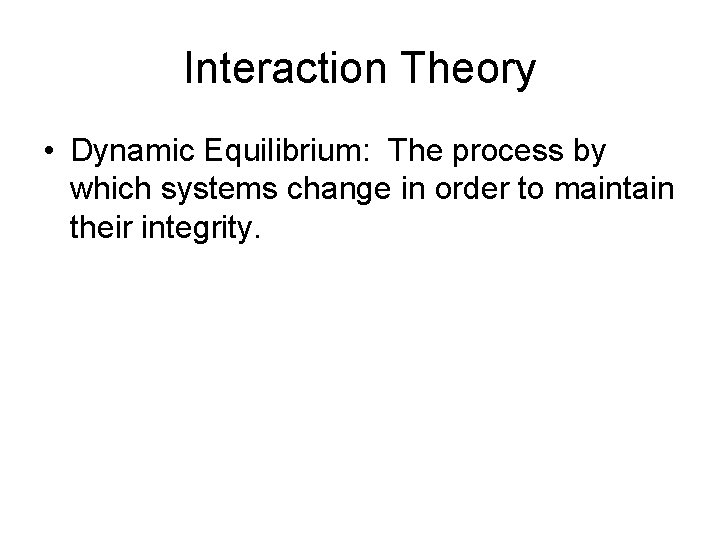 Interaction Theory

• Dynamic Equilibrium: The process by which systems change in order to maintain their integrity.